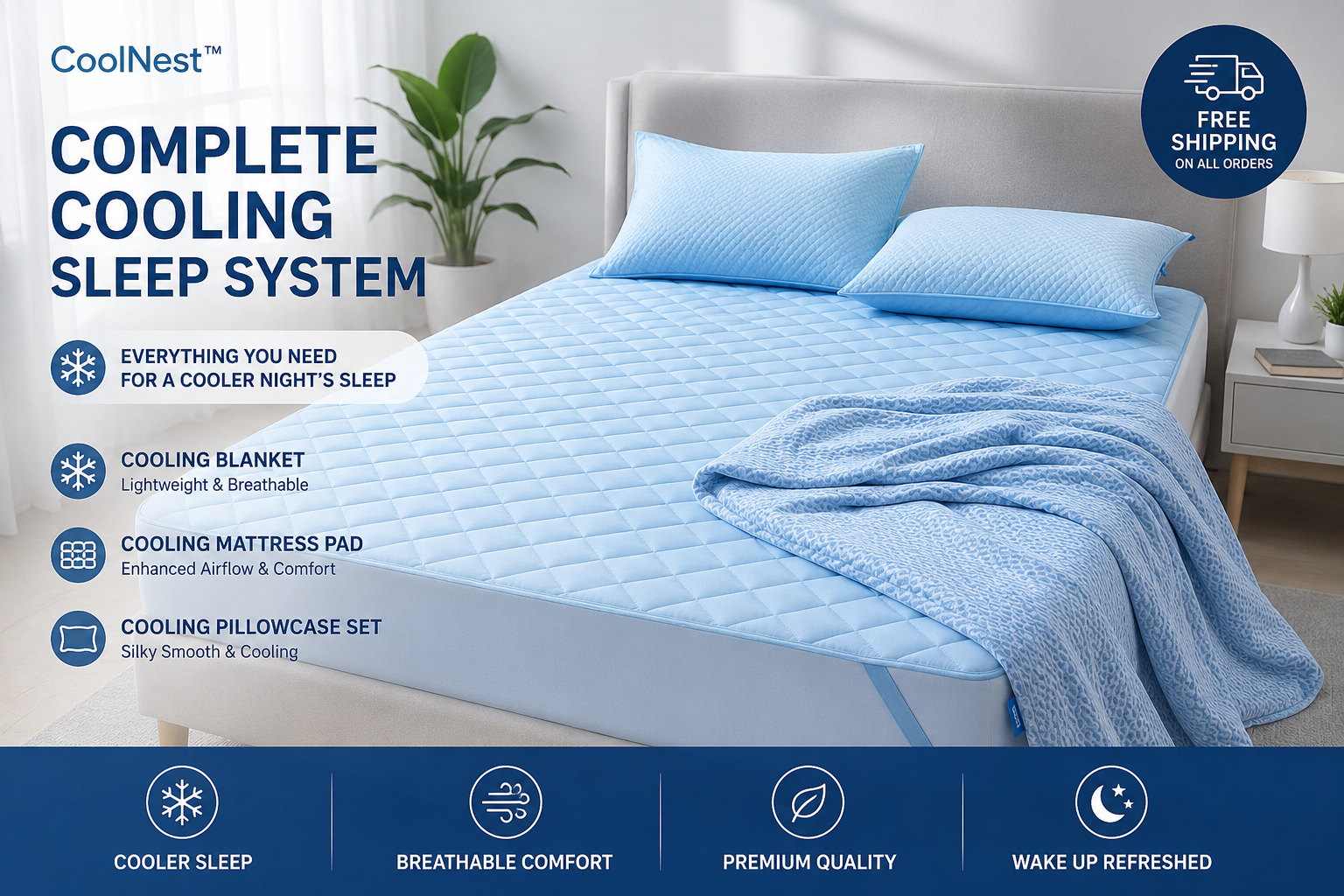 CoolNest™

COMPLETE COOLING SLEEP SYSTEM

FREE SHIPPING ON ALL ORDERS

EVERYTHING YOU NEED FOR A COOLER NIGHT'S SLEEP

COOLING BLANKET
Lightweight & Breathable

COOLING MATTRESS PAD
Enhanced Airflow & Comfort

COOLING PILLOWCASE SET
Silky Smooth & Cooling

COOLER SLEEP

BREATHABLE COMFORT

PREMIUM QUALITY

WAKE UP REFRESHED